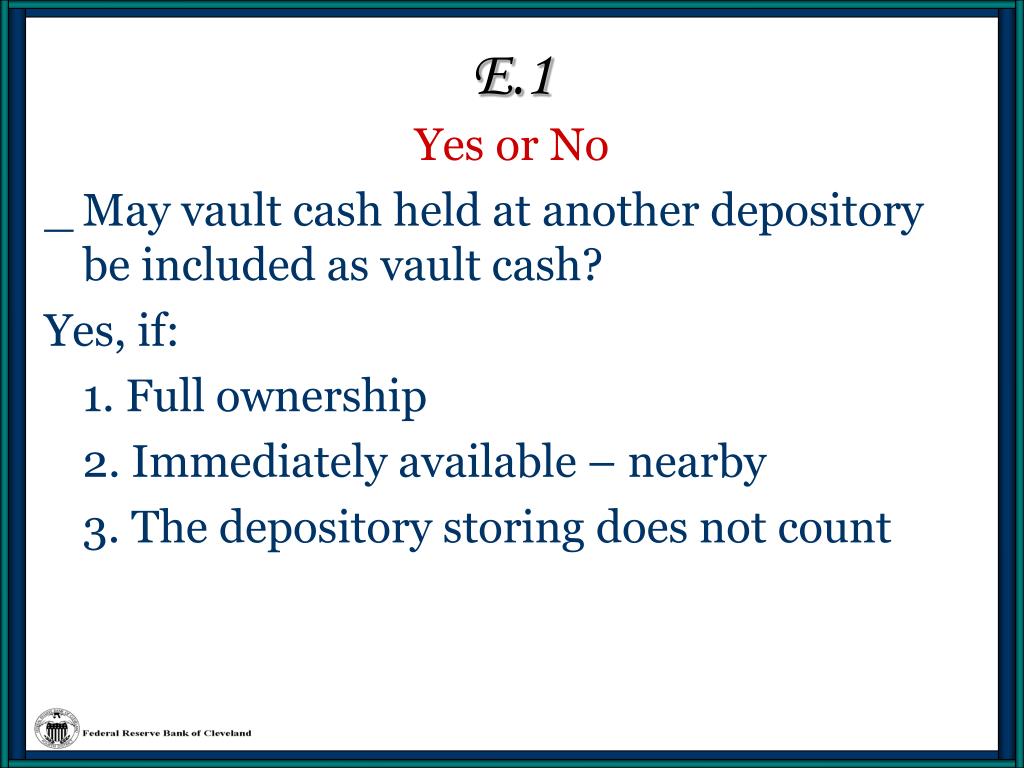 E.1

Yes or No

_ May vault cash held at another depository be included as vault cash?

Yes, if:

1. Full ownership

2. Immediately available – nearby

3. The depository storing does not count

Federal Reserve Bank of Cleveland